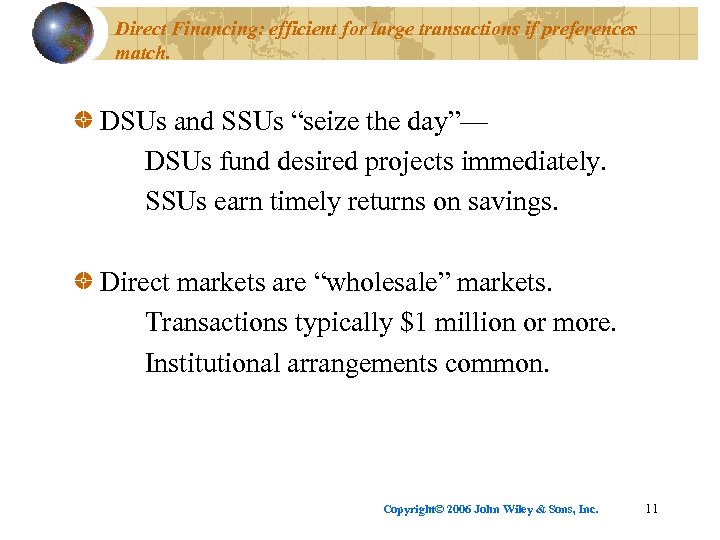 Direct Financing: efficient for large transactions if preferences match.

DSUs and SSUs “seize the day”—
DSUs fund desired projects immediately.
SSUs earn timely returns on savings.

Direct markets are “wholesale” markets.
Transactions typically \$1 million or more.
Institutional arrangements common.

Copyright© 2006 John Wiley & Sons, Inc.

11